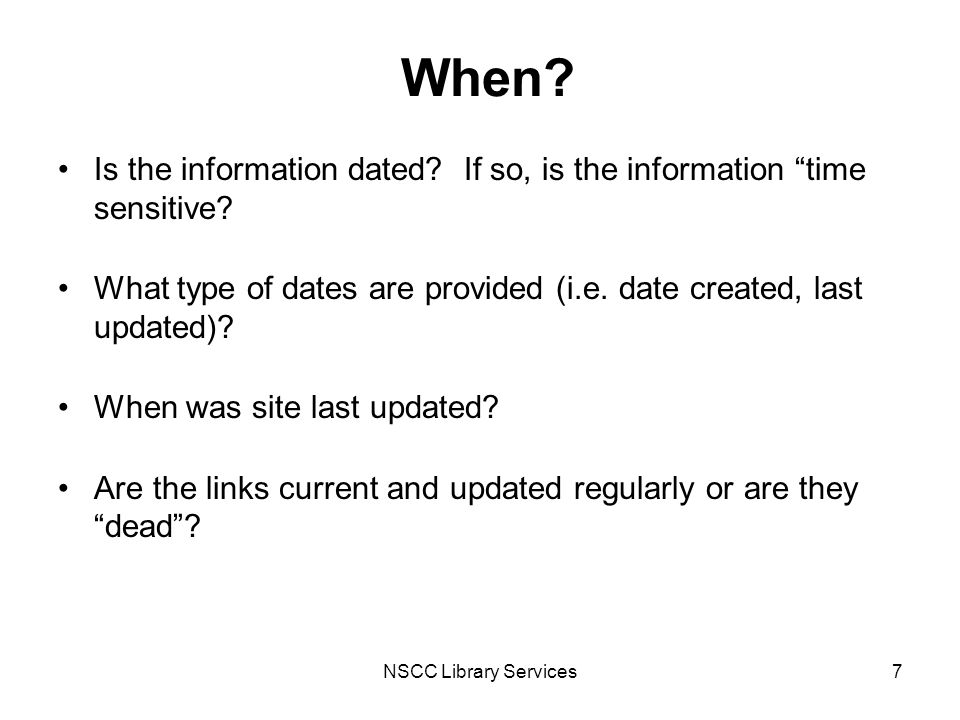 When?

• Is the information dated? If so, is the information “time sensitive?

• What type of dates are provided (i.e. date created, last updated)?

• When was site last updated?

• Are the links current and updated regularly or are they “dead”?

NSCC Library Services

7